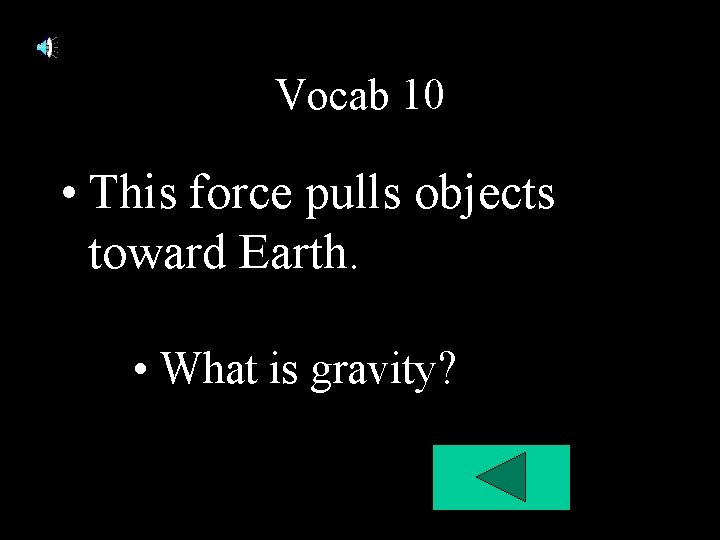 Vocab 10

• This force pulls objects toward Earth.

• What is gravity?